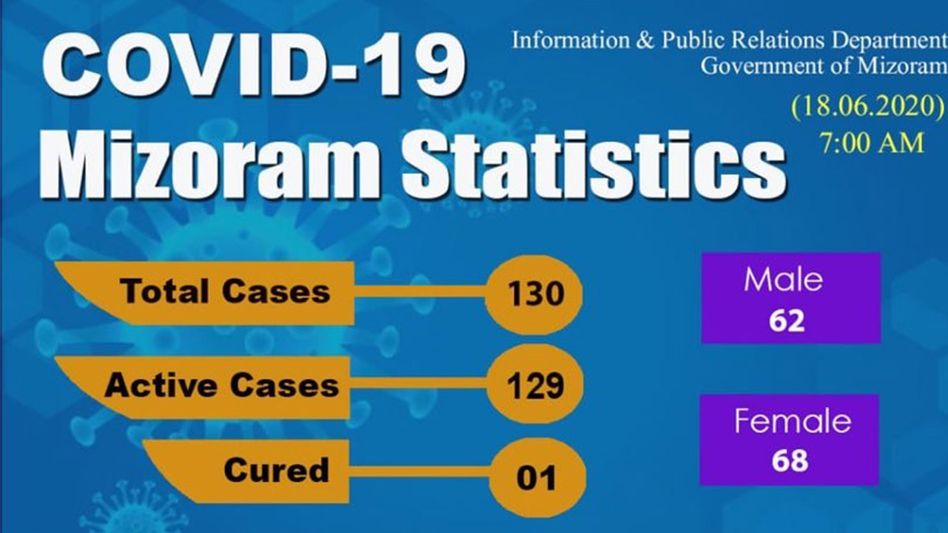 COVID-19
Mizoram Statistics

Information & Public Relations Department
Government of Mizoram
(18.06.2020)
7:00 AM

Total Cases 130

Active Cases 129

Cured 01

Male
62

Female
68